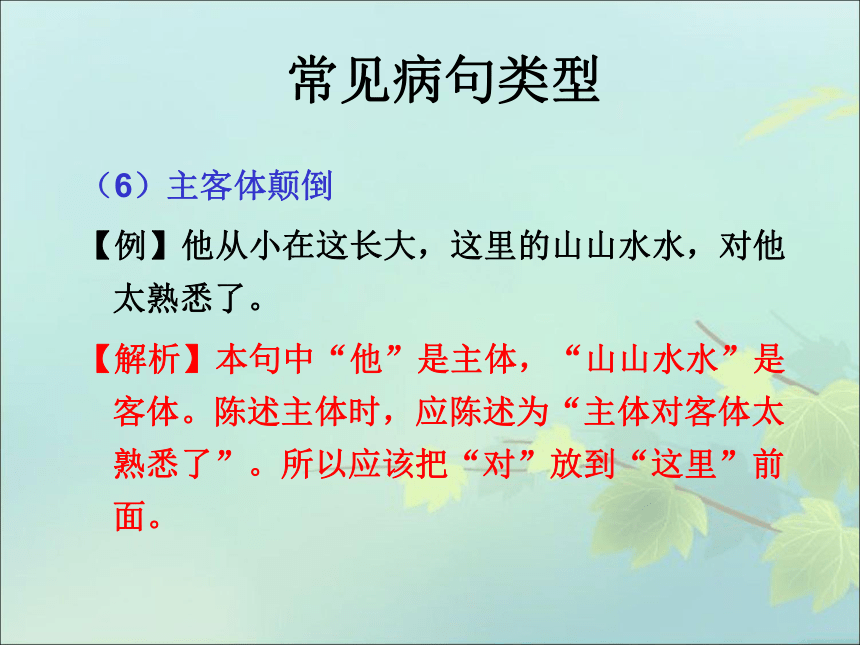 常见病句类型

（6）主客体颠倒

【例】他从小在这长大，这里的山山水水，对他太熟悉了。

【解析】本句中“他”是主体，“山山水水”是客体。陈述主体时，应陈述为“主体对客体太熟悉了”。所以应该把“对”放到“这里”前面。